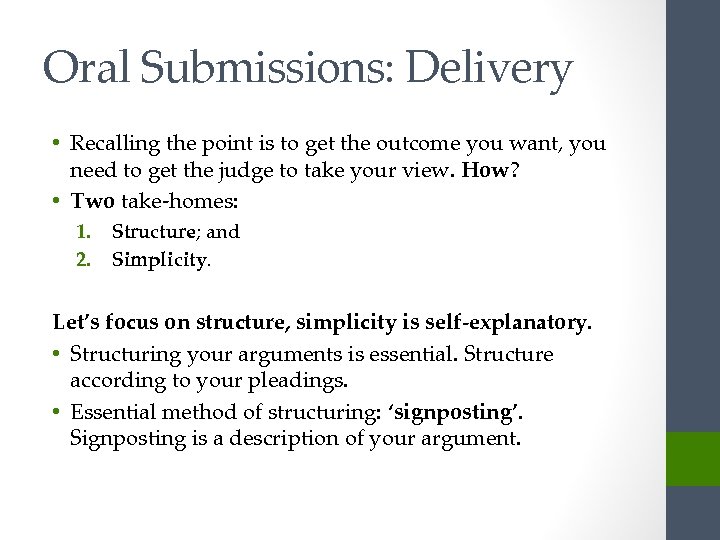 Oral Submissions: Delivery

• Recalling the point is to get the outcome you want, you need to get the judge to take your view. How?
• Two take-homes:
1. Structure; and
2. Simplicity.

Let's focus on structure, simplicity is self-explanatory.
• Structuring your arguments is essential. Structure according to your pleadings.
• Essential method of structuring: 'signposting'. Signposting is a description of your argument.